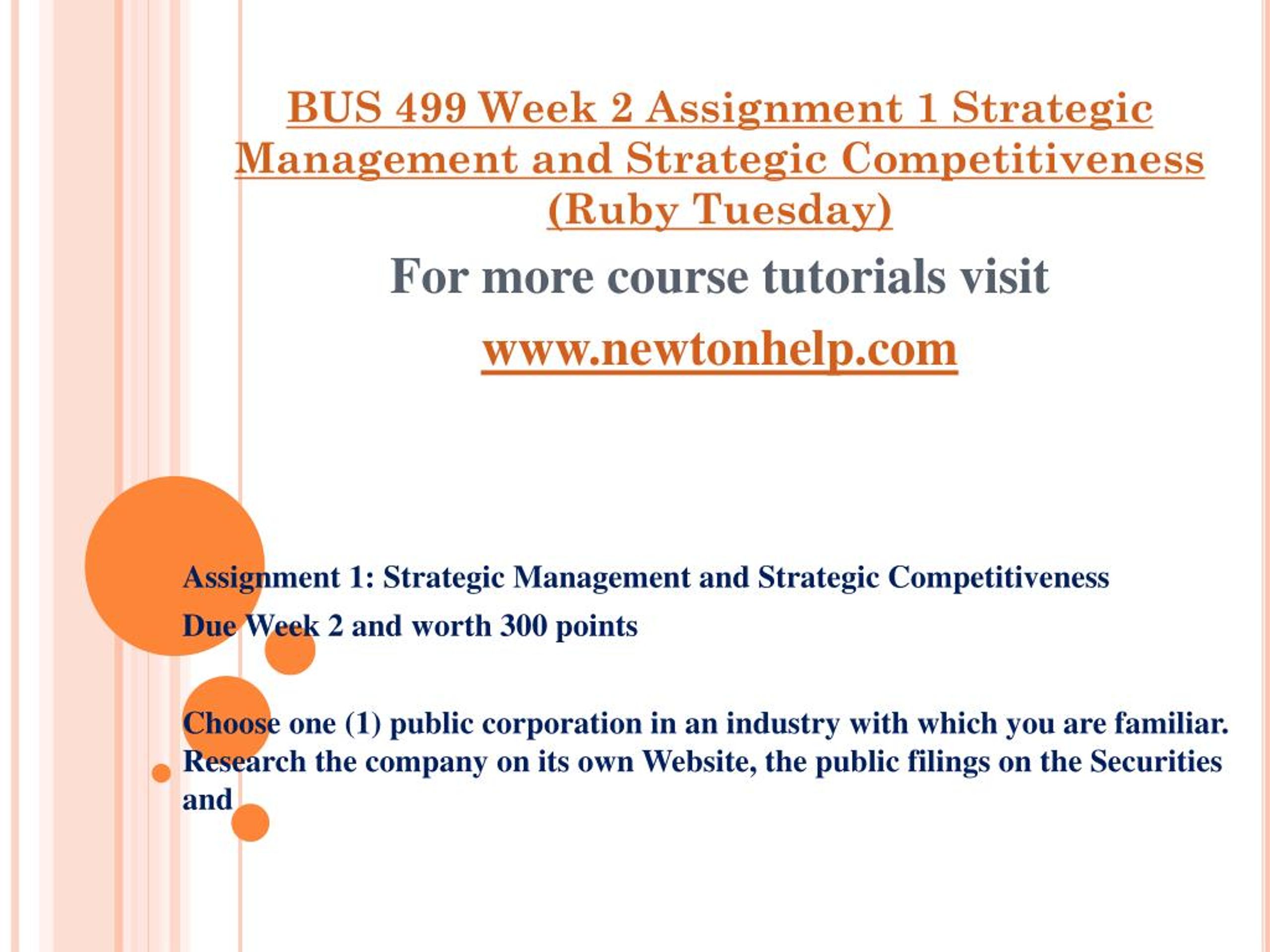 BUS 499 Week 2 Assignment 1 Strategic Management and Strategic Competitiveness (Ruby Tuesday)

For more course tutorials visit

www.newtonhelp.com

Assignment 1: Strategic Management and Strategic Competitiveness

Due Week 2 and worth 300 points

Choose one (1) public corporation in an industry with which you are familiar. Research the company on its own Website, the public filings on the Securities and